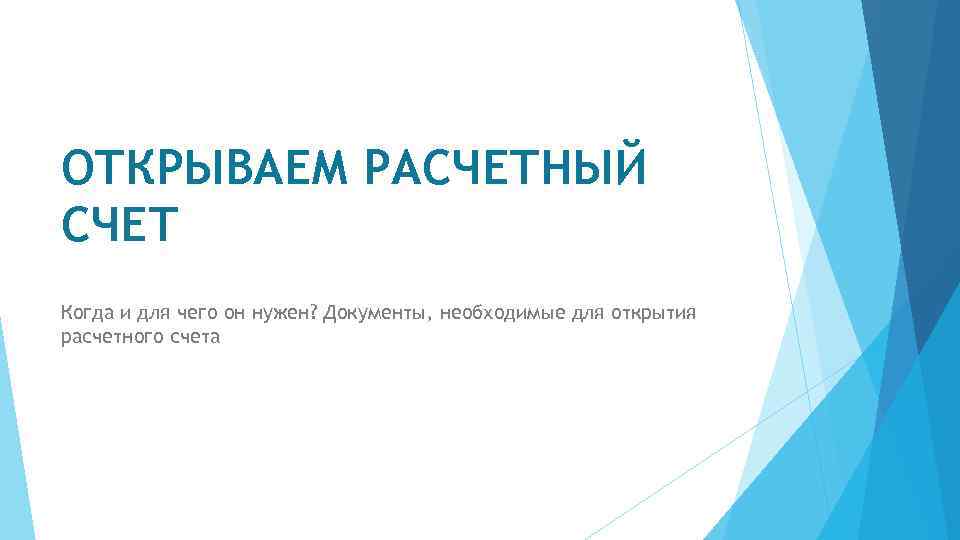 ОТКРЫВАЕМ РАСЧЕТНЫЙ СЧЕТ

Когда и для чего он нужен? Документы, необходимые для открытия расчетного счета